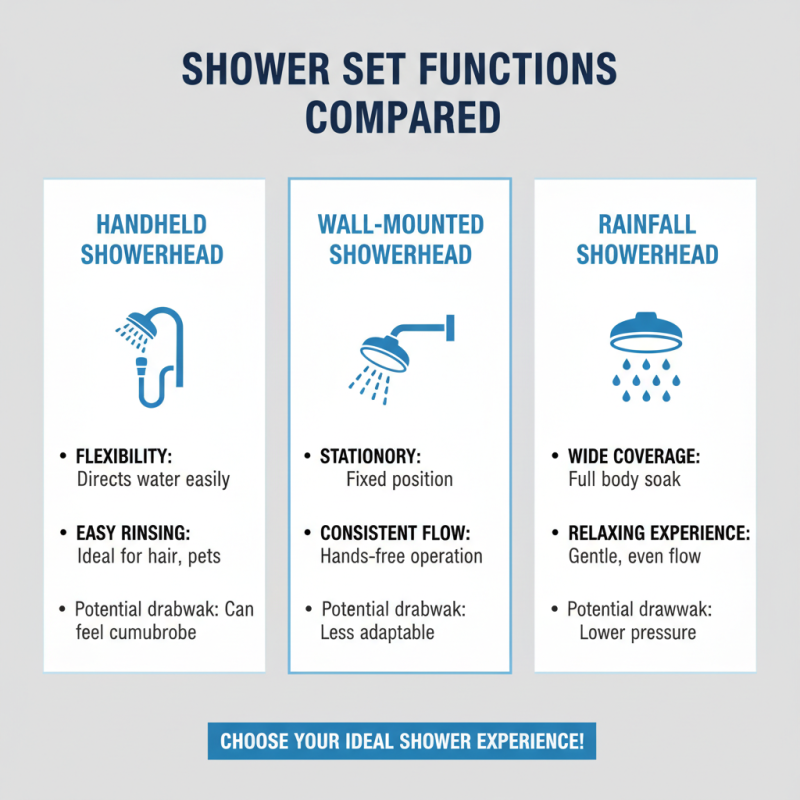 SHOWER SET FUNCTIONS COMPARED

HANDHELD SHOWERHEAD

• FLEXIBILITY:
Directs water easily

• EASY RINSING:
Ideal for hair, pets

• Potential drabwak: Can feel cumubrobe

WALL-MOUNTED SHOWERHEAD

• STATIONORY:
Fixed position

• CONSISTENT FLOW:
Hands-free operation

• Potential drabwak:
Less adaptable

RAINFALL SHOWERHEAD

• WIDE COVERAGE:
Full body soak

• RELAXING EXPERIENCE:
Gentle, even flow

• Potential drawwak:
Lower pressure

CHOOSE YOUR IDEAL SHOWER EXPERIENCE!